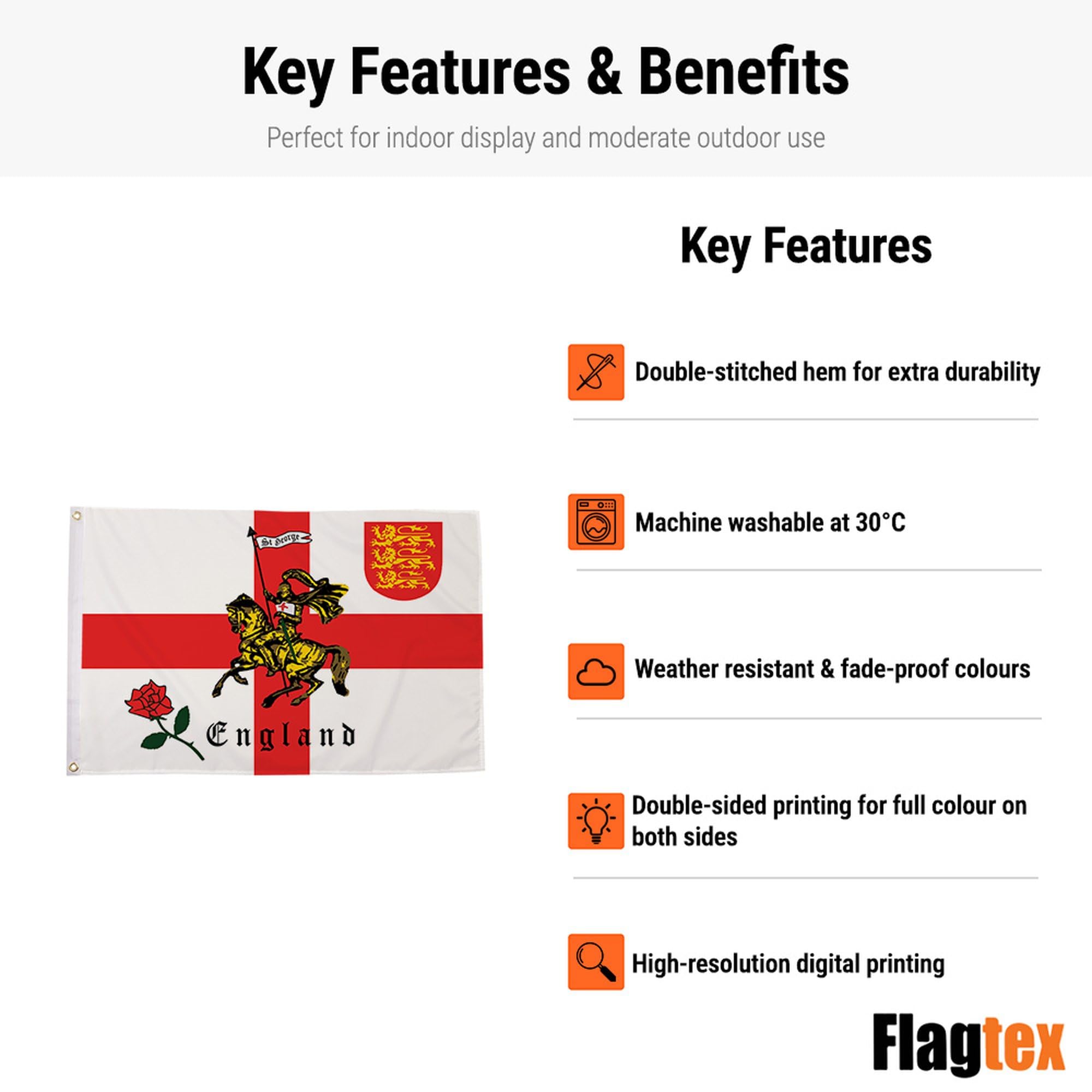 Key Features & Benefits

Perfect for indoor display and moderate outdoor use

St George

England

Key Features

Double-stitched hem for extra durability

Machine washable at 30°C

Weather resistant & fade-proof colours

Double-sided printing for full colour on both sides

High-resolution digital printing

Flagtex